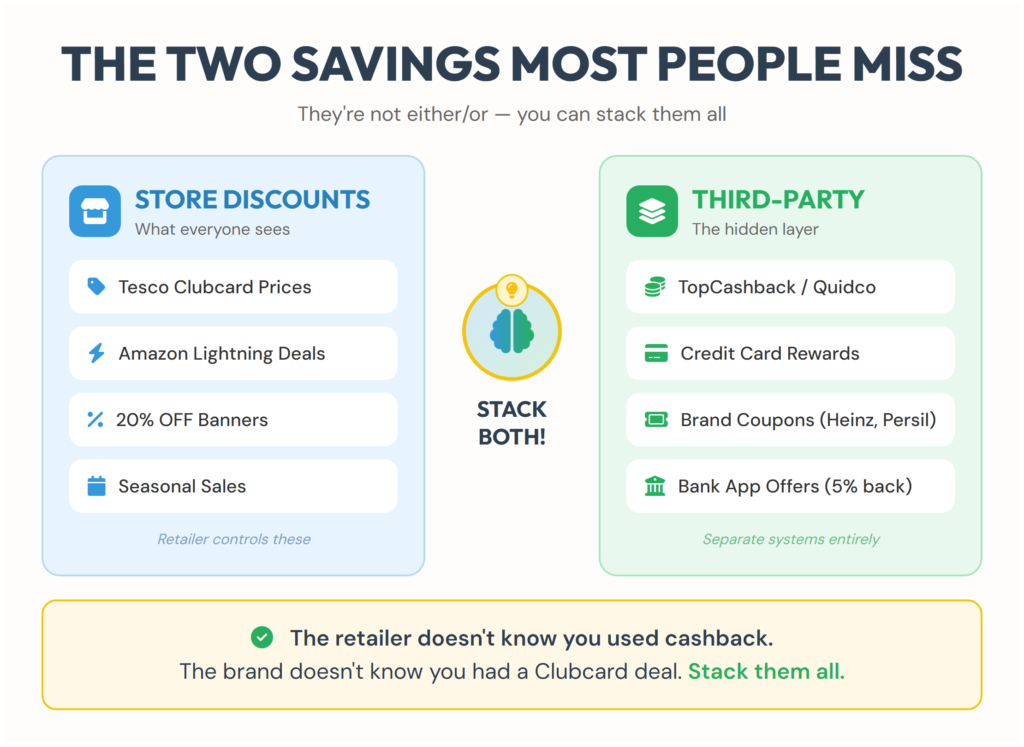 THE TWO SAVINGS MOST PEOPLE MISS

They're not either/or — you can stack them all

STORE DISCOUNTS
What everyone sees

Tesco Clubcard Prices

Amazon Lightning Deals

20% OFF Banners

Seasonal Sales

Retailer controls these

STACK BOTH!

THIRD-PARTY
The hidden layer

TopCashback / Quidco

Credit Card Rewards

Brand Coupons (Heinz, Persil)

Bank App Offers (5% back)

Separate systems entirely

The retailer doesn't know you used cashback.
The brand doesn't know you had a Clubcard deal. Stack them all.